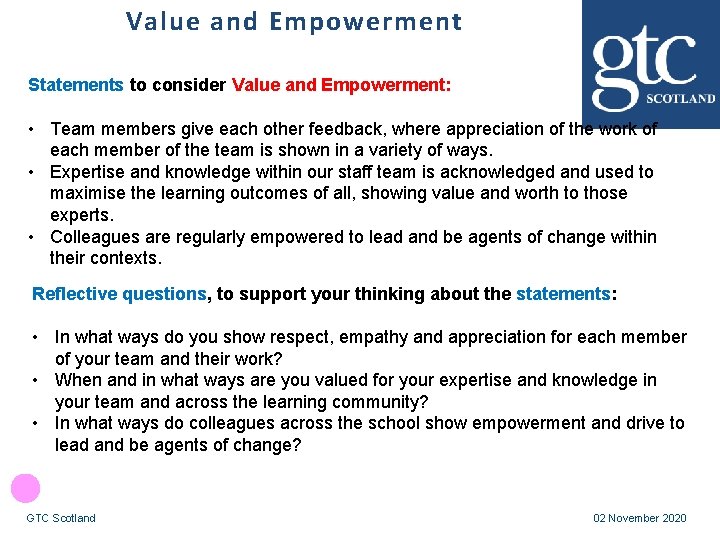 Value and Empowerment

gtc
SCOTLAND

Statements to consider Value and Empowerment:

• Team members give each other feedback, where appreciation of the work of each member of the team is shown in a variety of ways.
• Expertise and knowledge within our staff team is acknowledged and used to maximise the learning outcomes of all, showing value and worth to those experts.
• Colleagues are regularly empowered to lead and be agents of change within their contexts.

Reflective questions, to support your thinking about the statements:

• In what ways do you show respect, empathy and appreciation for each member of your team and their work?
• When and in what ways are you valued for your expertise and knowledge in your team and across the learning community?
• In what ways do colleagues across the school show empowerment and drive to lead and be agents of change?

GTC Scotland

02 November 2020